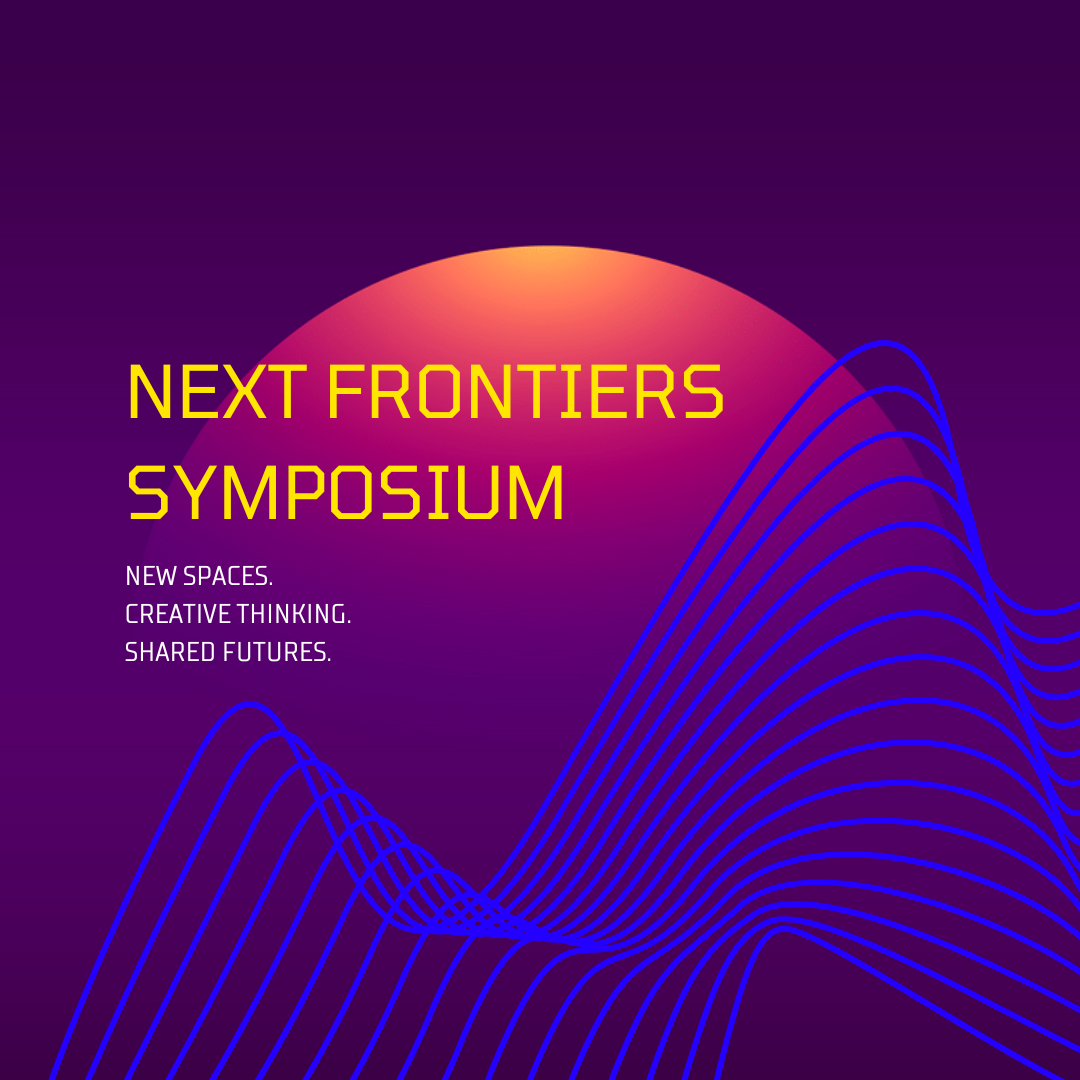 NEXT FRONTIERS SYMPOSIUM

NEW SPACES.
CREATIVE THINKING.
SHARED FUTURES.